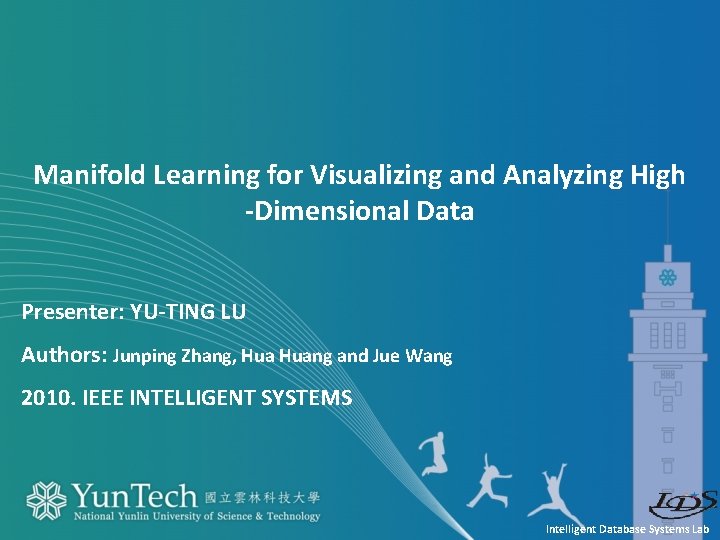 Manifold Learning for Visualizing and Analyzing High -Dimensional Data

Presenter: YU-TING LU

Authors: Junping Zhang, Hua Huang and Jue Wang

2010. IEEE INTELLIGENT SYSTEMS

YunTech 國立雲林科技大學
National Yunlin University of Science & Technology

IDS
Intelligent Database Systems Lab